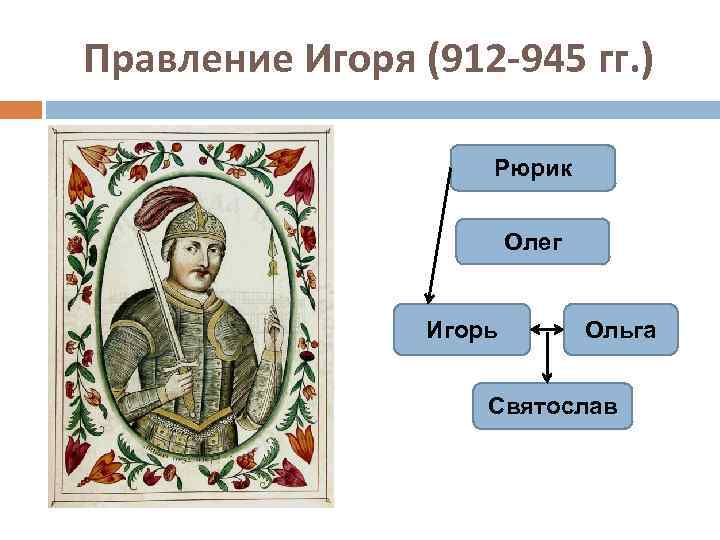 Правление Игоря (912-945 гг.)

Рюрик

Олег

Игорь

Ольга

Святослав